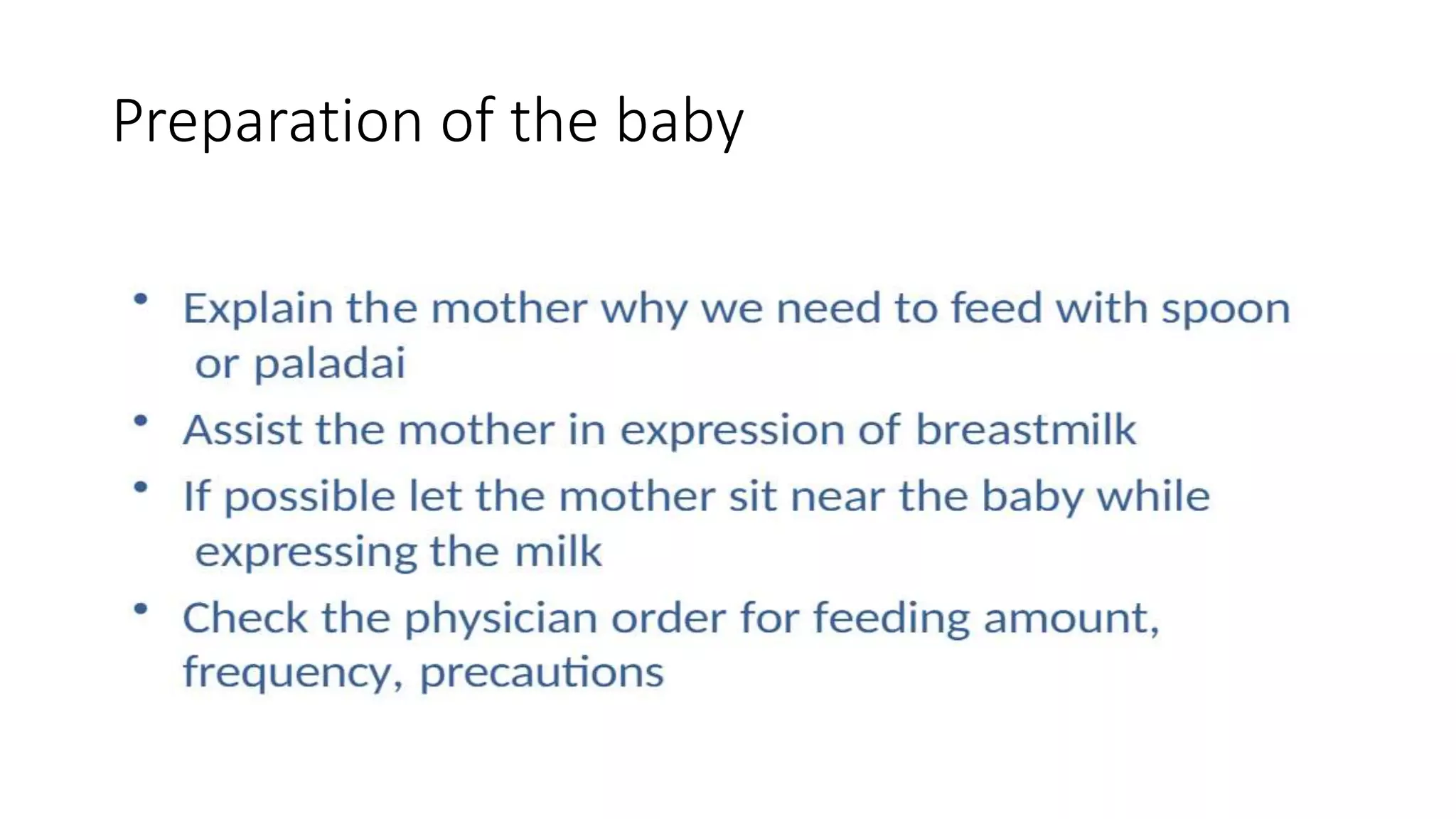 Preparation of the baby

• Explain the mother why we need to feed with spoon or paladai
• Assist the mother in expression of breastmilk
• If possible let the mother sit near the baby while expressing the milk
• Check the physician order for feeding amount, frequency, precautions